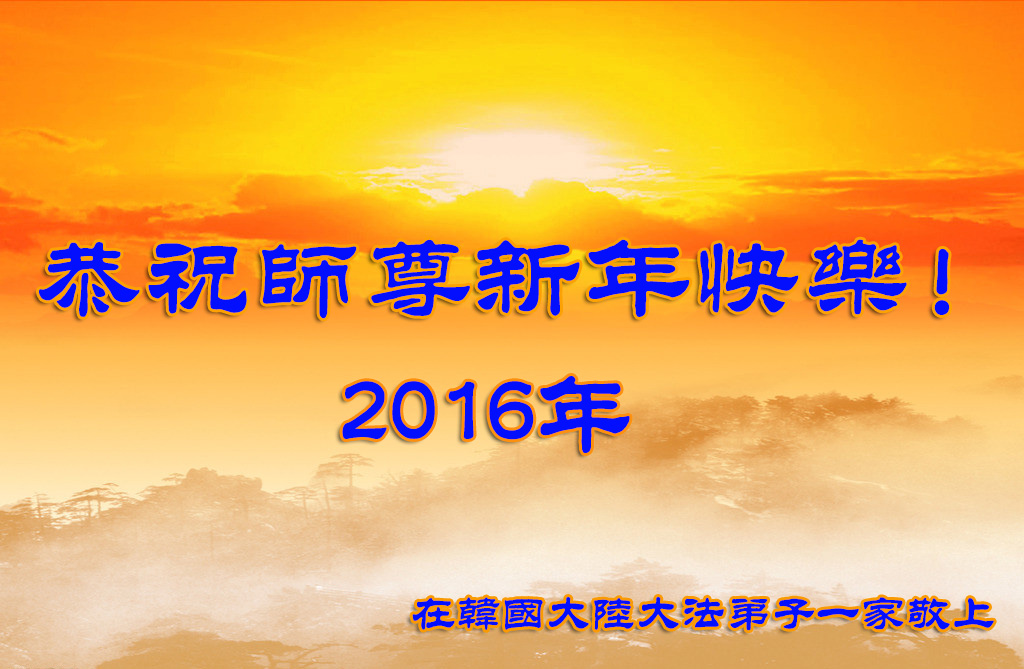 恭祝師尊新年快樂！
2016年

在韓國大陸大法弟子一家敬上